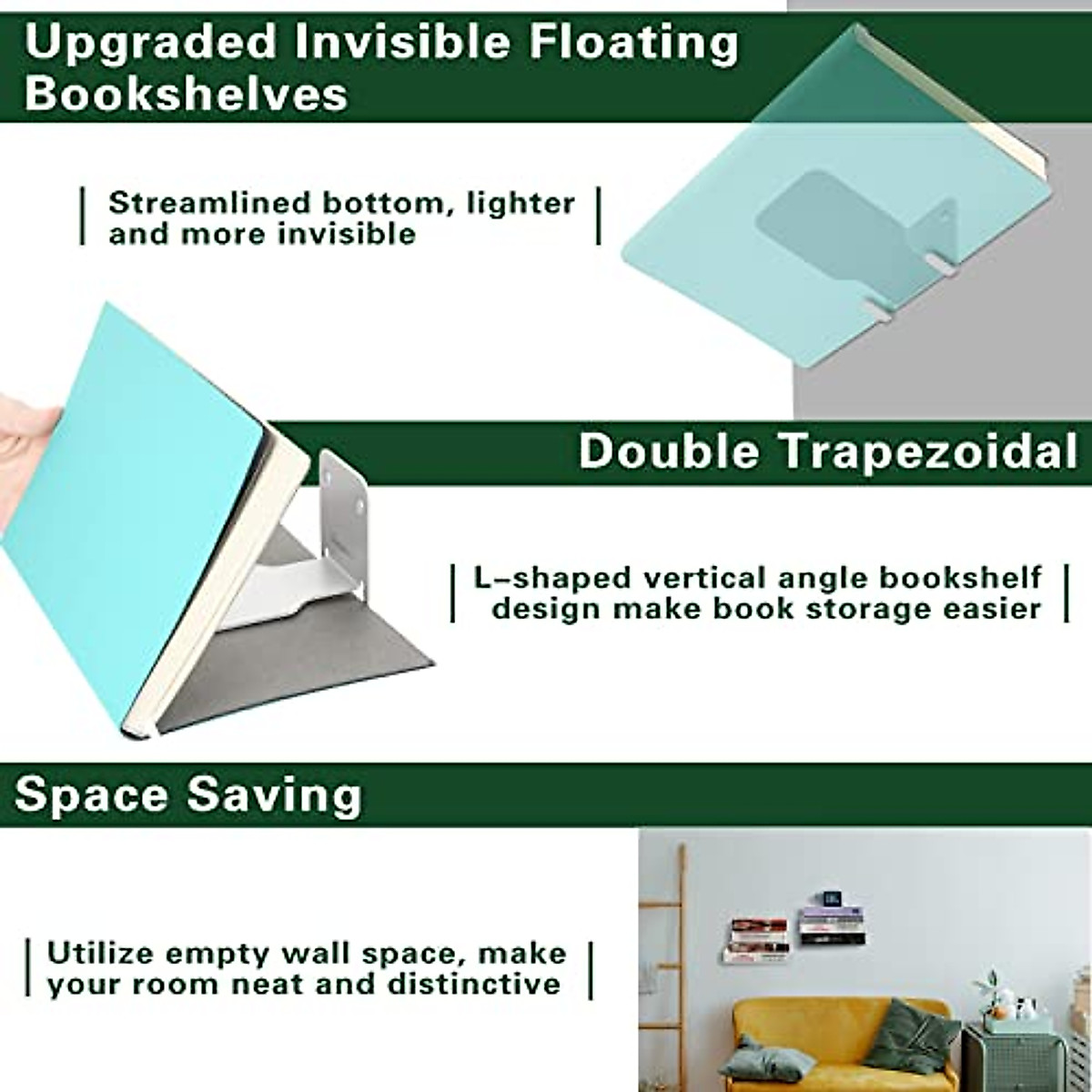 Upgraded Invisible Floating Bookshelves

Streamlined bottom, lighter and more invisible

Double Trapezoidal

L-shaped vertical angle bookshelf design make book storage easier

Space Saving

Utilize empty wall space, make your room neat and distinctive